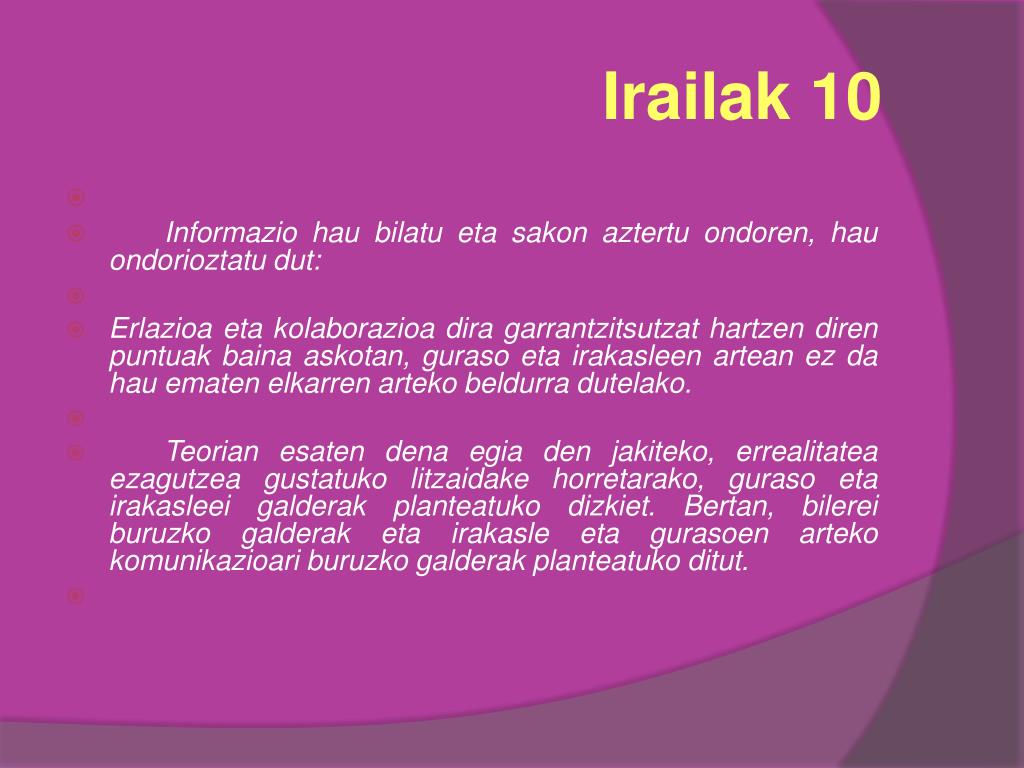 Irailak 10

Informazio hau bilatu eta sakon aztertu ondoren, hau ondorioztatu dut:

Erlazioa eta kolaborazioa dira garrantzitsutzat hartzen diren puntuak baina askotan, guraso eta irakasleen artean ez da hau ematen elkarren arteko beldurra dutelako.

Teorian esaten dena egia den jakiteko, errealitatea ezagutzea gustatuko litzaidake horretarako, guraso eta irakasleei galderak planteatuko dizkiet. Bertan, bilerei buruzko galderak eta irakasle eta gurasoen arteko komunikazioari buruzko galderak planteatuko ditut.